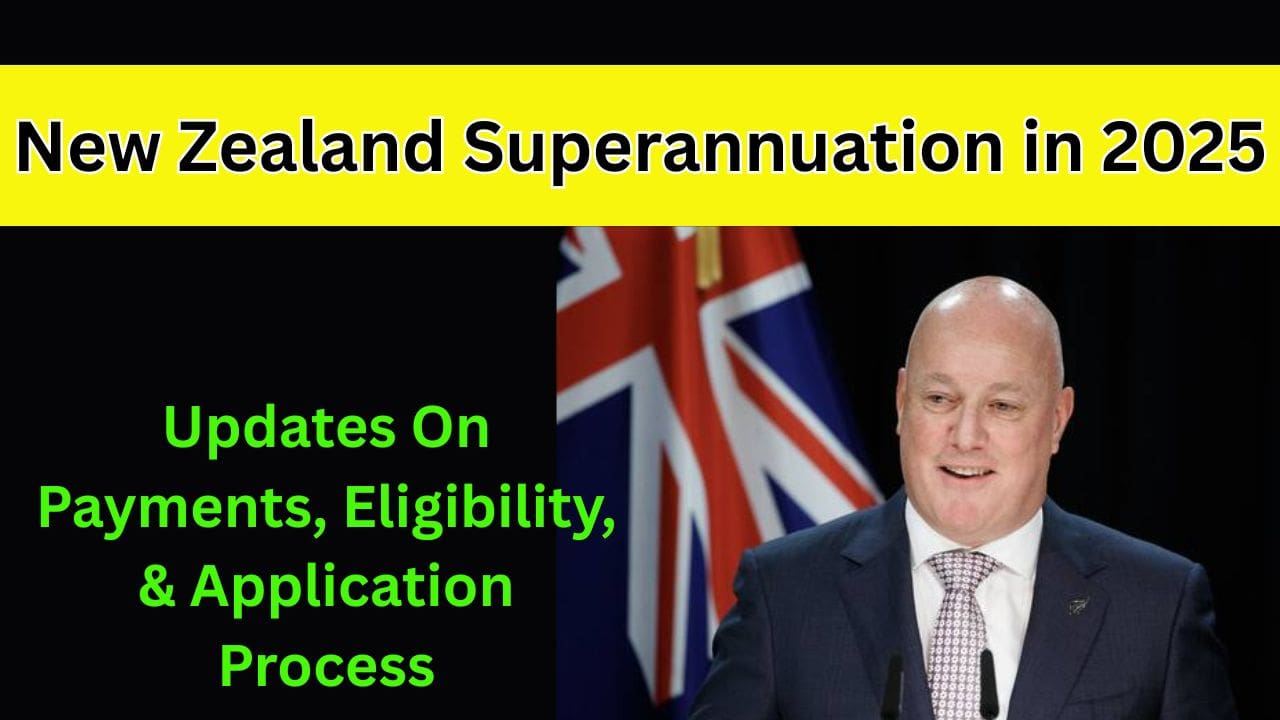 New Zealand Superannuation in 2025

Updates On Payments, Eligibility, & Application Process